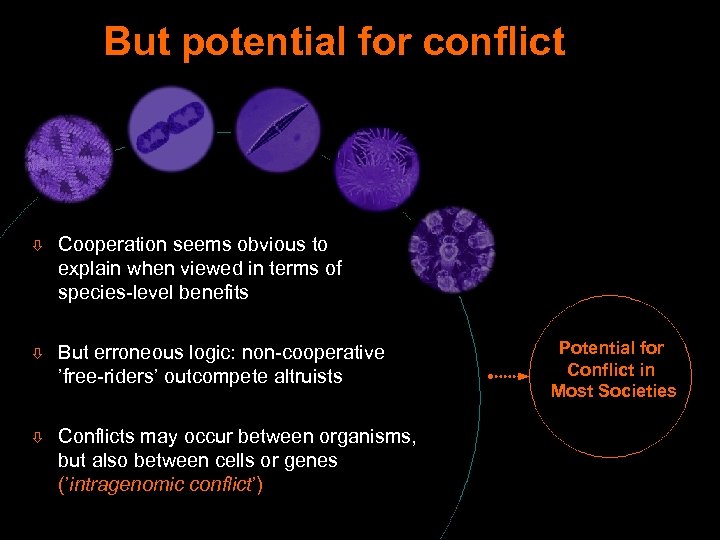 But potential for conflict

⇩ Cooperation seems obvious to explain when viewed in terms of species-level benefits

⇩ But erroneous logic: non-cooperative 'free-riders' outcompete altruists

⇩ Conflicts may occur between organisms, but also between cells or genes ('intragenomic conflict')

Potential for Conflict in Most Societies